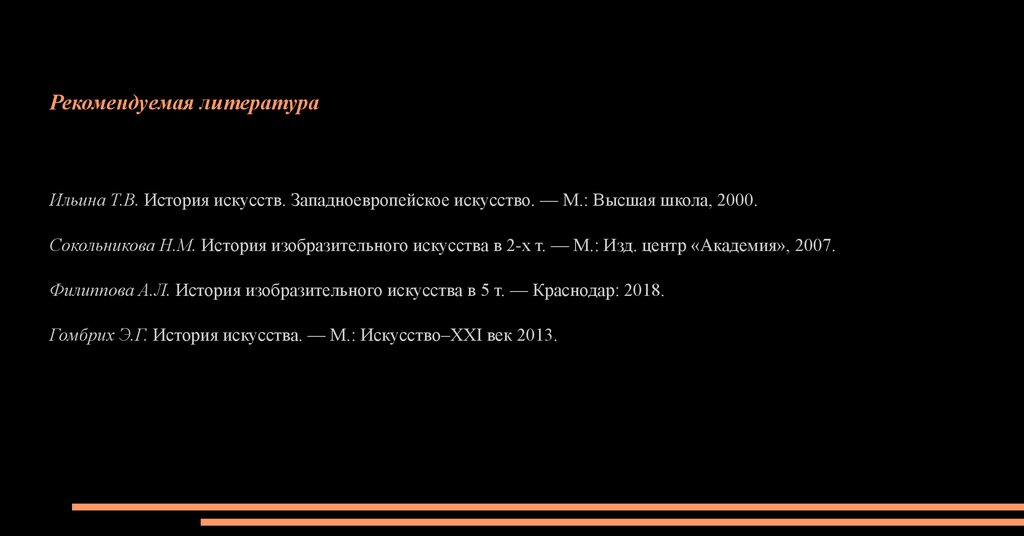 Рекомендуемая литература

Ильина Т.В. История искусств. Западноевропейское искусство. — М.: Высшая школа, 2000.

Сокольникова Н.М. История изобразительного искусства в 2-х т. — М.: Изд. центр «Академия», 2007.

Филиппова А.Л. История изобразительного искусства в 5 т. — Краснодар: 2018.

Гомбрих Э.Г. История искусства. — М.: Искусство–XXI век 2013.